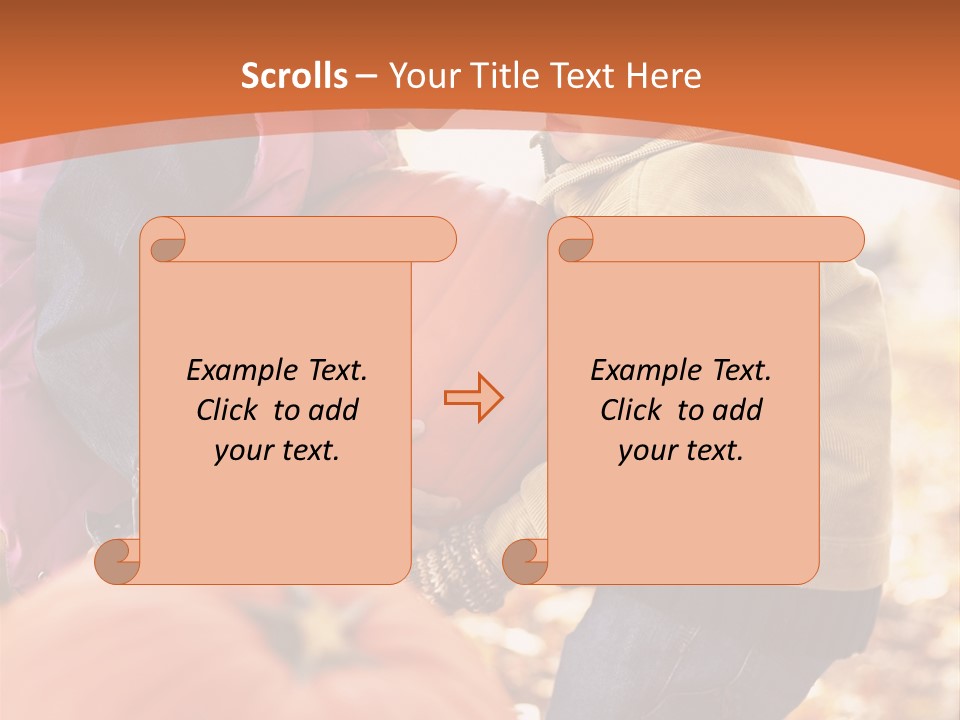 Scrolls – Your Title Text Here

Example Text. Click to add your text.

Example Text. Click to add your text.